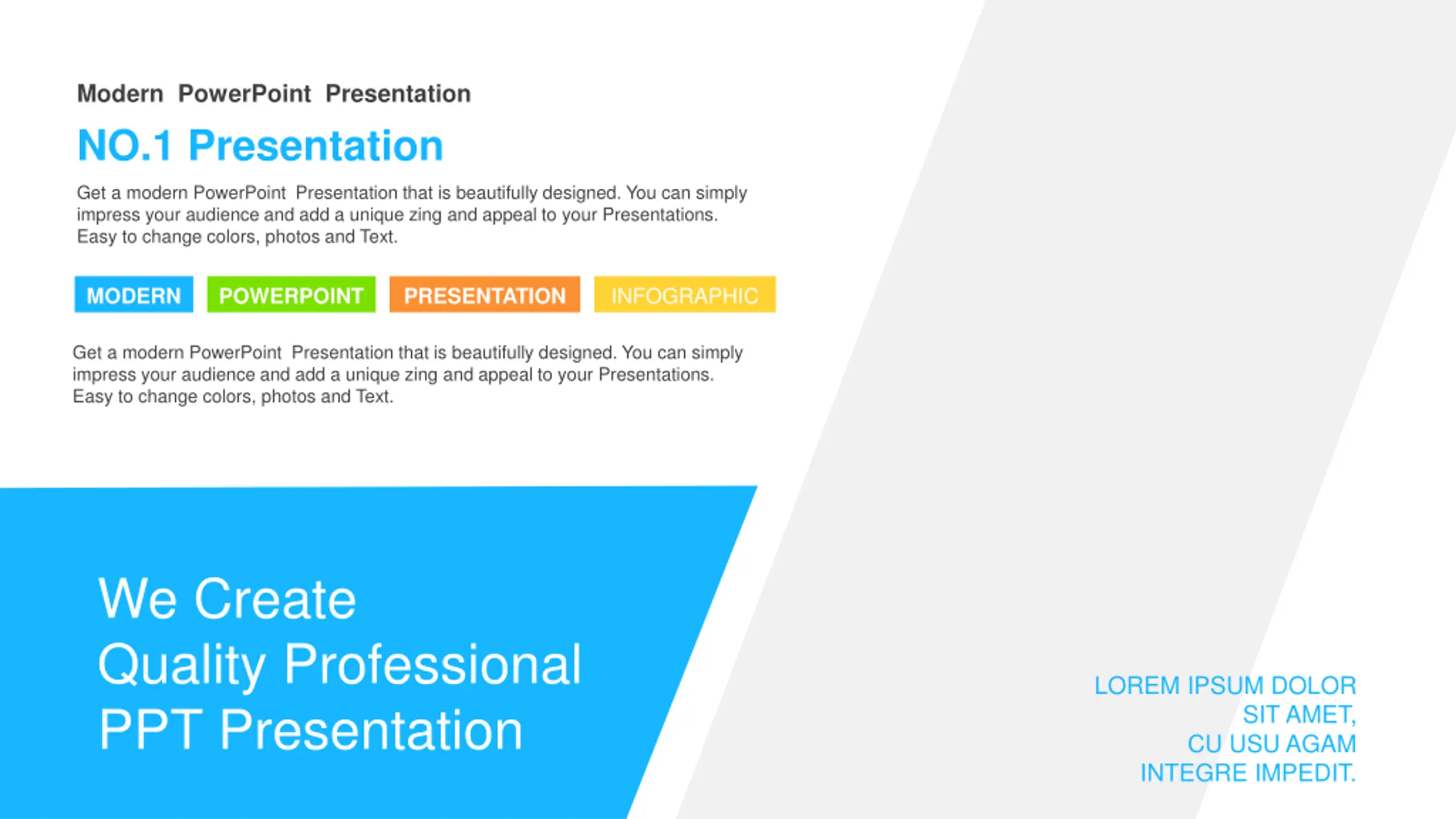 Modern PowerPoint Presentation

NO.1 Presentation

Get a modern PowerPoint Presentation that is beautifully designed. You can simply impress your audience and add a unique zing and appeal to your Presentations. Easy to change colors, photos and Text.

MODERN POWERPOINT PRESENTATION INFOGRAPHIC

Get a modern PowerPoint Presentation that is beautifully designed. You can simply impress your audience and add a unique zing and appeal to your Presentations. Easy to change colors, photos and Text.

We Create
Quality Professional
PPT Presentation

LOREM IPSUM DOLOR
SIT AMET,
CU USU AGAM
INTEGRE IMPEDIT.